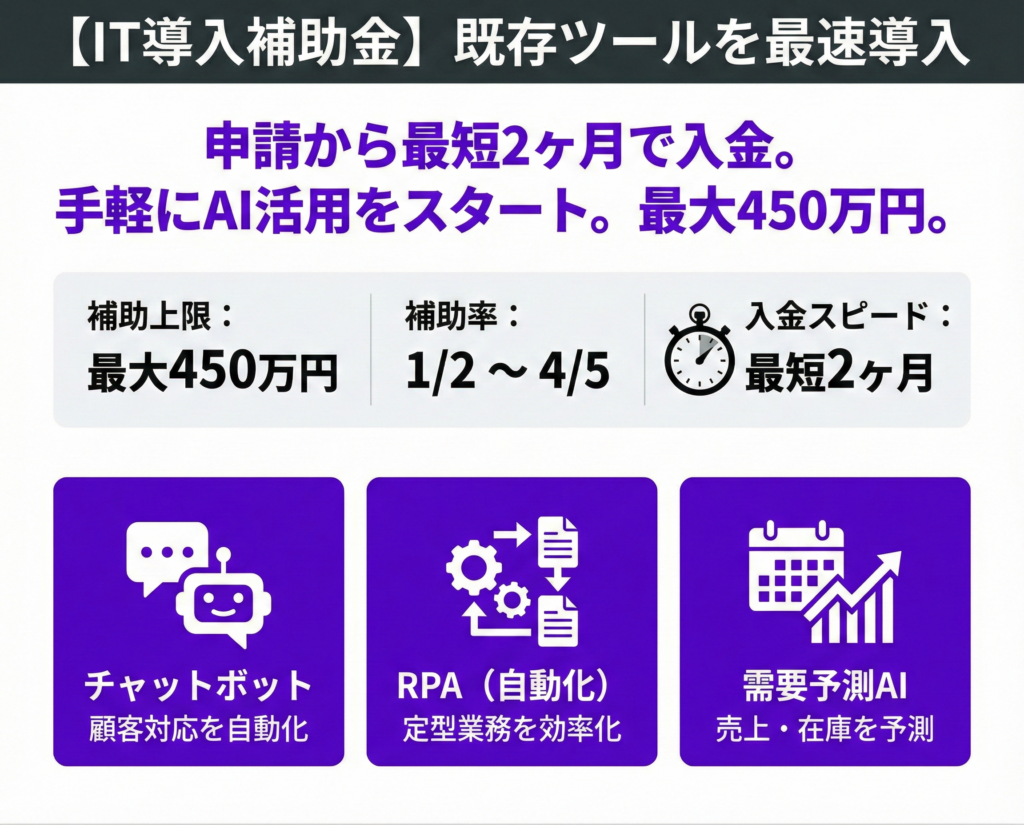 【IT導入補助金】既存ツールを最速導入

申請から最短2ヶ月で入金。
手軽にAI活用をスタート。最大450万円。

補助上限：
最大450万円

補助率：
1/2 ～ 4/5

入金スピード：
最短2ヶ月

チャットボット
顧客対応を自動化

RPA（自動化）
定型業務を効率化

需要予測AI
売上・在庫を予測